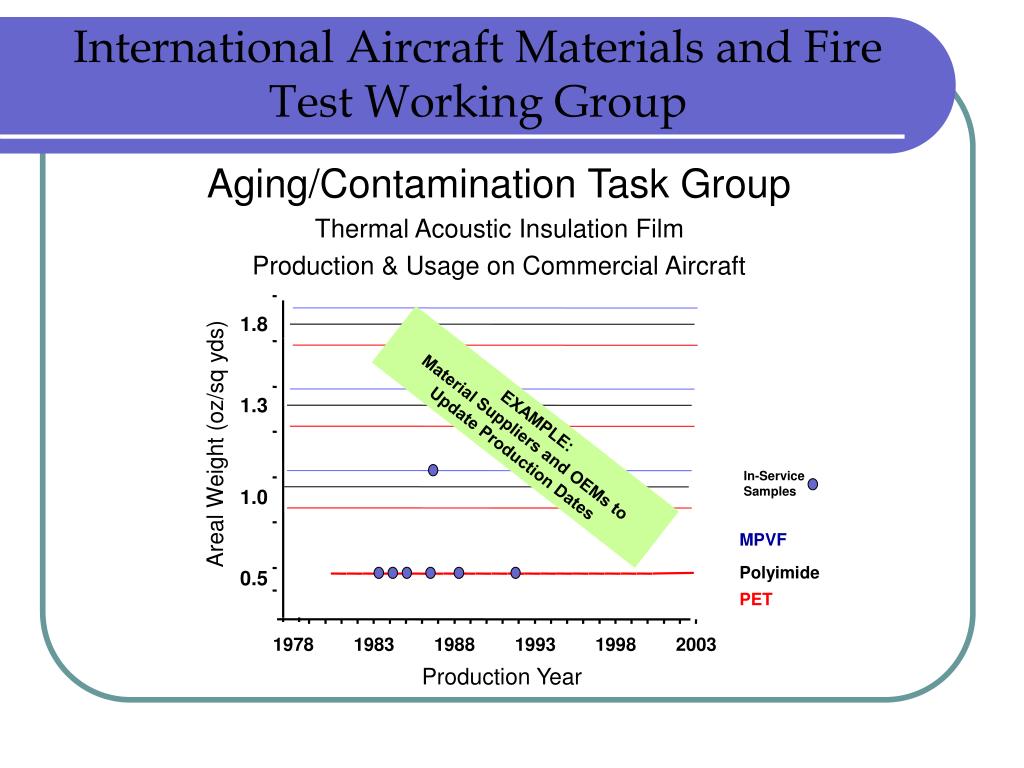 International Aircraft Materials and Fire Test Working Group

Aging/Contamination Task Group

Thermal Acoustic Insulation Film

Production & Usage on Commercial Aircraft

Areal Weight (oz/sq yds)

1.8
1.3
1.0
0.5

EXAMPLE:
Material Suppliers and OEMs to Update Production Dates

In-Service Samples

MPVF
Polyimide
PET

1978 1983 1988 1993 1998 2003

Production Year